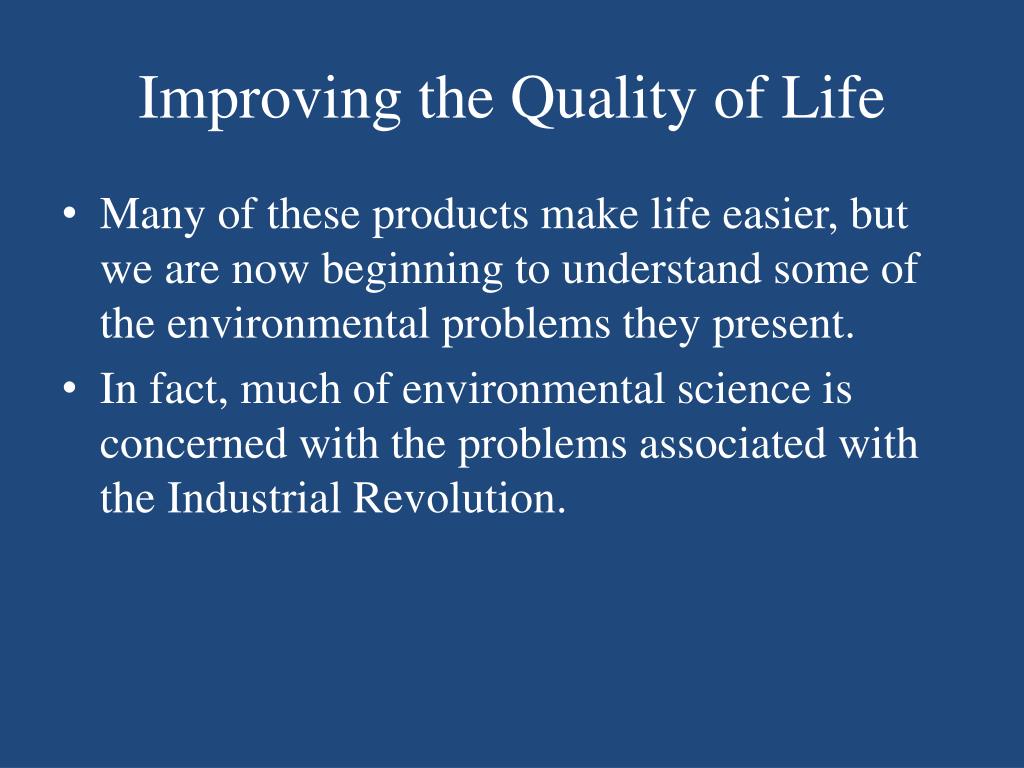 Improving the Quality of Life

• Many of these products make life easier, but we are now beginning to understand some of the environmental problems they present.
• In fact, much of environmental science is concerned with the problems associated with the Industrial Revolution.